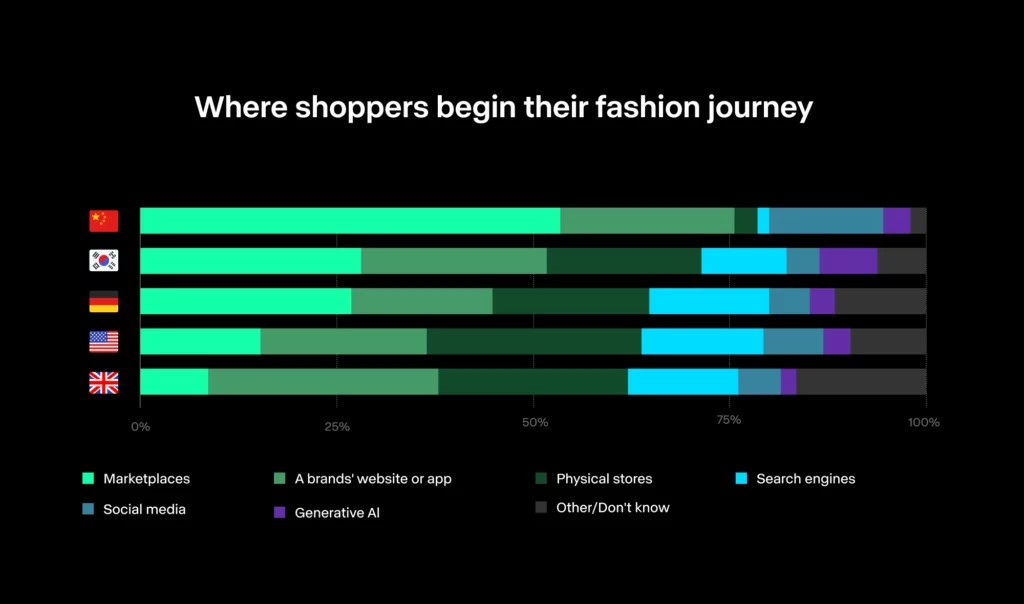 Where shoppers begin their fashion journey

0%
25%
50%
75%
100%

Marketplaces
A brands' website or app
Physical stores
Search engines
Social media
Generative AI
Other/Don't know